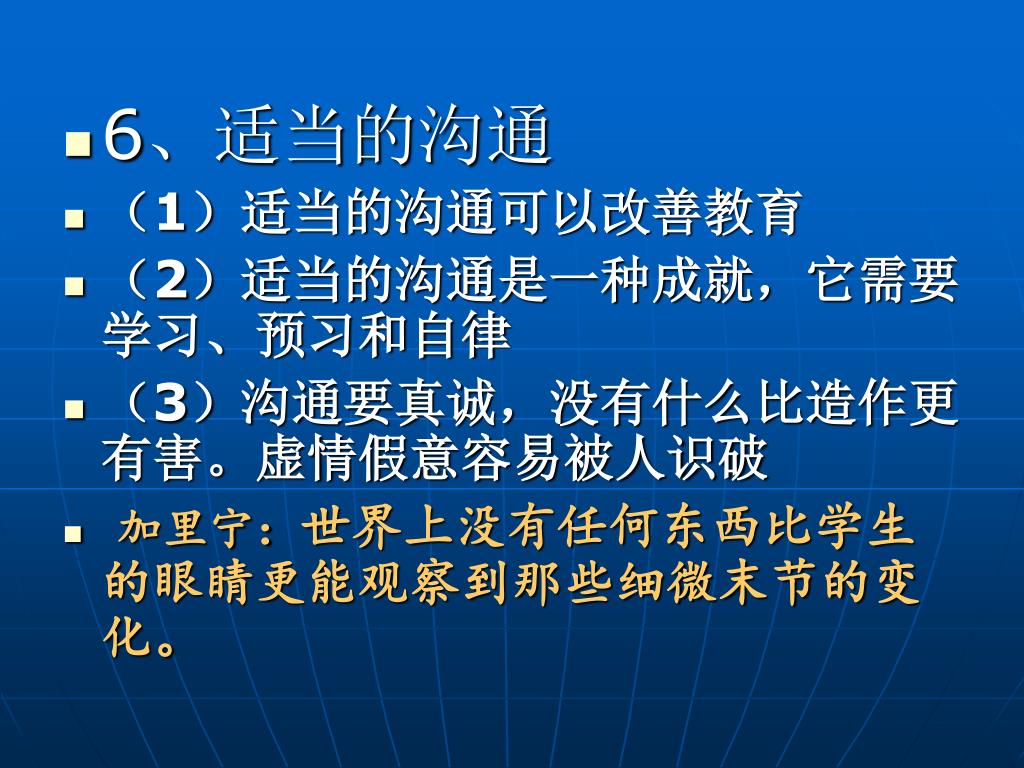 6、适当的沟通

（1）适当的沟通可以改善教育

（2）适当的沟通是一种成就，它需要学习、预习和自律

（3）沟通要真诚，没有什么比造作更有害。虚情假意容易被人识破

加里宁：世界上没有任何东西比学生的眼睛更能观察到那些细微末节的变化。